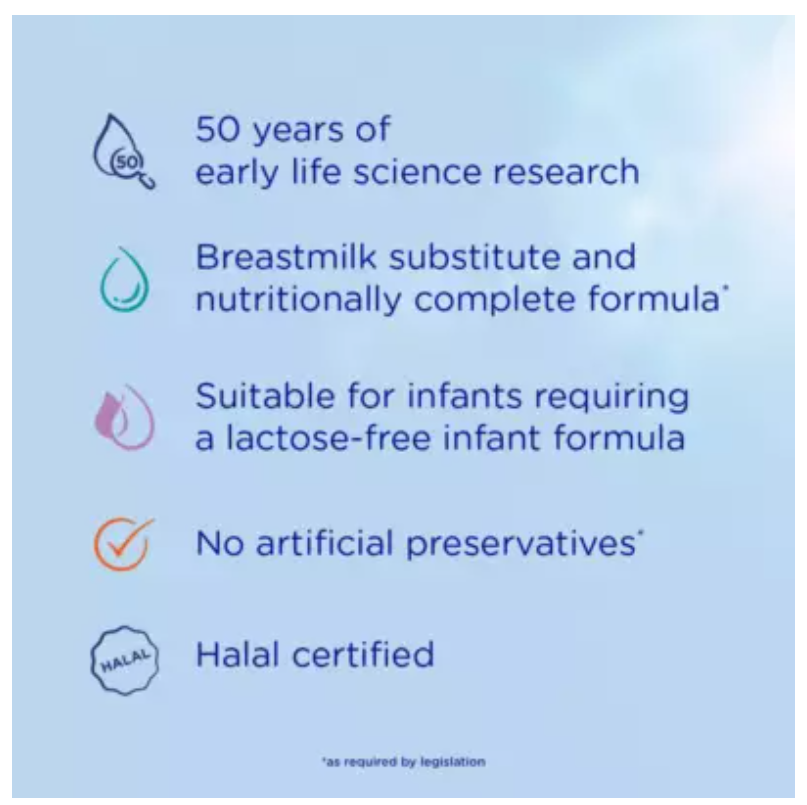 50

50 years of early life science research

Breastmilk substitute and nutritionally complete formula*

Suitable for infants requiring a lactose-free infant formula

No artificial preservatives*

HALAL

Halal certified

*as required by legislation